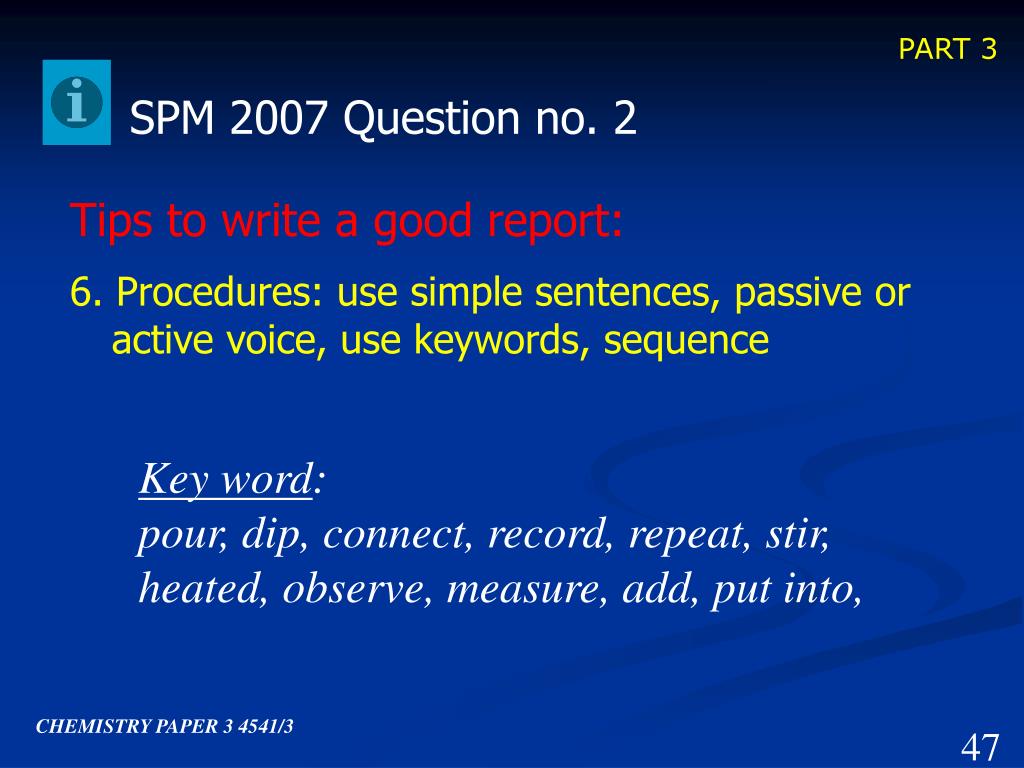 PART 3

SPM 2007 Question no. 2

Tips to write a good report:

6. Procedures: use simple sentences, passive or active voice, use keywords, sequence

Key word:
pour, dip, connect, record, repeat, stir, heated, observe, measure, add, put into,

CHEMISTRY PAPER 3 4541/3

47